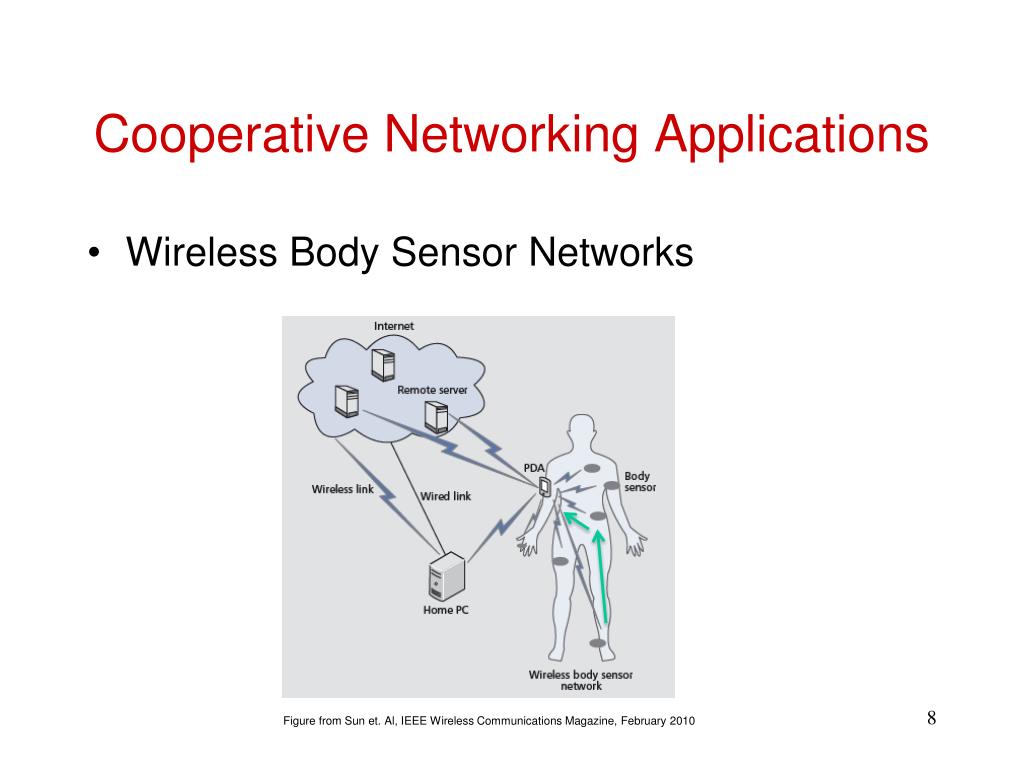 Cooperative Networking Applications

• Wireless Body Sensor Networks

Internet

Remote server

PDA

Body sensor

Wireless link

Wired link

Home PC

Wireless body sensor network

Figure from Sun et. Al, IEEE Wireless Communications Magazine, February 2010

8